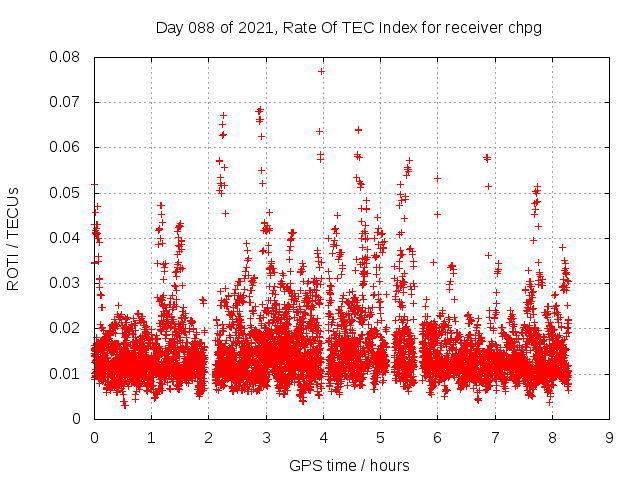 Day 088 of 2021, Rate Of TEC Index for receiver chpg

ROTI / TECUs

0.08
0.07
0.06
0.05
0.04
0.03
0.02
0.01
0

0 1 2 3 4 5 6 7 8 9

GPS time / hours